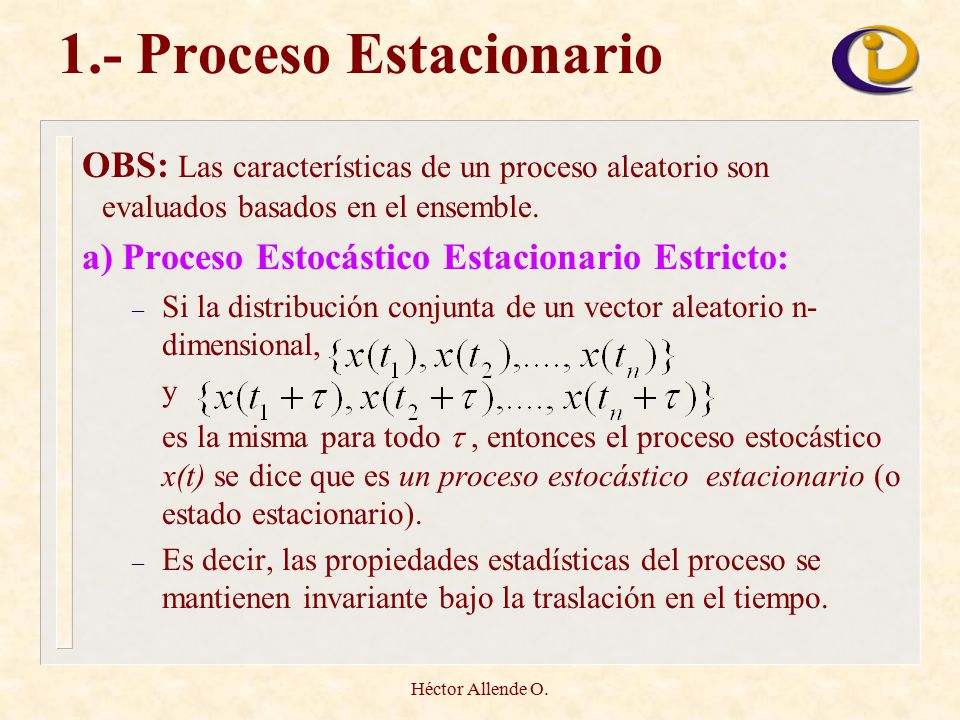 1.- Proceso Estacionario

OBS: Las características de un proceso aleatorio son evaluados basados en el ensemble.

a) Proceso Estocástico Estacionario Estricto:

– Si la distribución conjunta de un vector aleatorio n-dimensional, $\{x(t_1), x(t_2),...., x(t_n)\}$ y $\{x(t_1+\tau), x(t_2+\tau),...., x(t_n+\tau)\}$ es la misma para todo $\tau$, entonces el proceso estocástico x(t) se dice que es un proceso estocástico estacionario (o estado estacionario).

– Es decir, las propiedades estadísticas del proceso se mantienen invariante bajo la traslación en el tiempo.

Héctor Allende O.